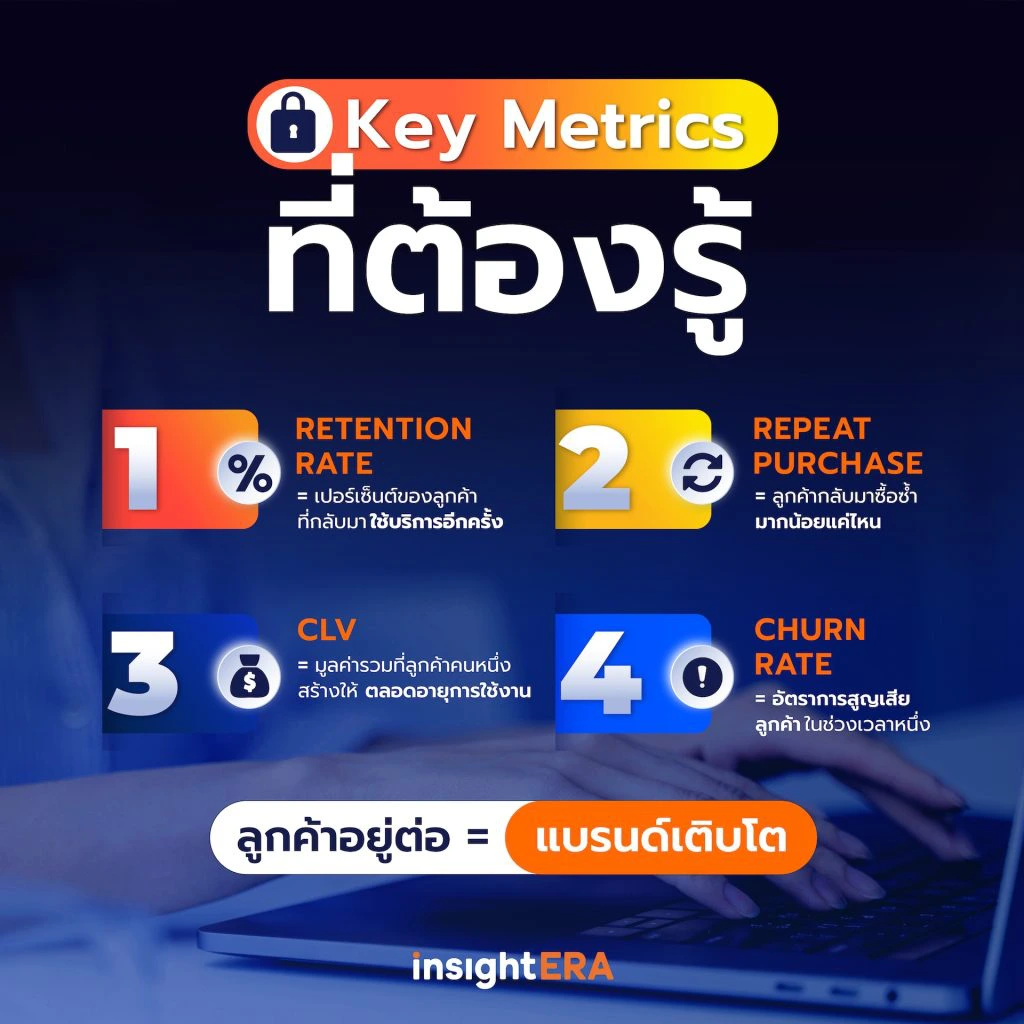 Key Metrics
ที่ต้องรู้

1 % RETENTION RATE
= เปอร์เซ็นต์ของลูกค้าที่กลับมา ใช้บริการอีกครั้ง

2 REPEAT PURCHASE
= ลูกค้ากลับมาซื้อซ้ำ มากน้อยแค่ไหน

3 $ CLV
= มูลค่ารวมที่ลูกค้าคนหนึ่งสร้างให้ ตลอดอายุการใช้งาน

4 ! CHURN RATE
= อัตราการสูญเสียลูกค้า ในช่วงเวลาหนึ่ง

ลูกค้าอยู่ต่อ = แบรนด์เติบโต

insightERA